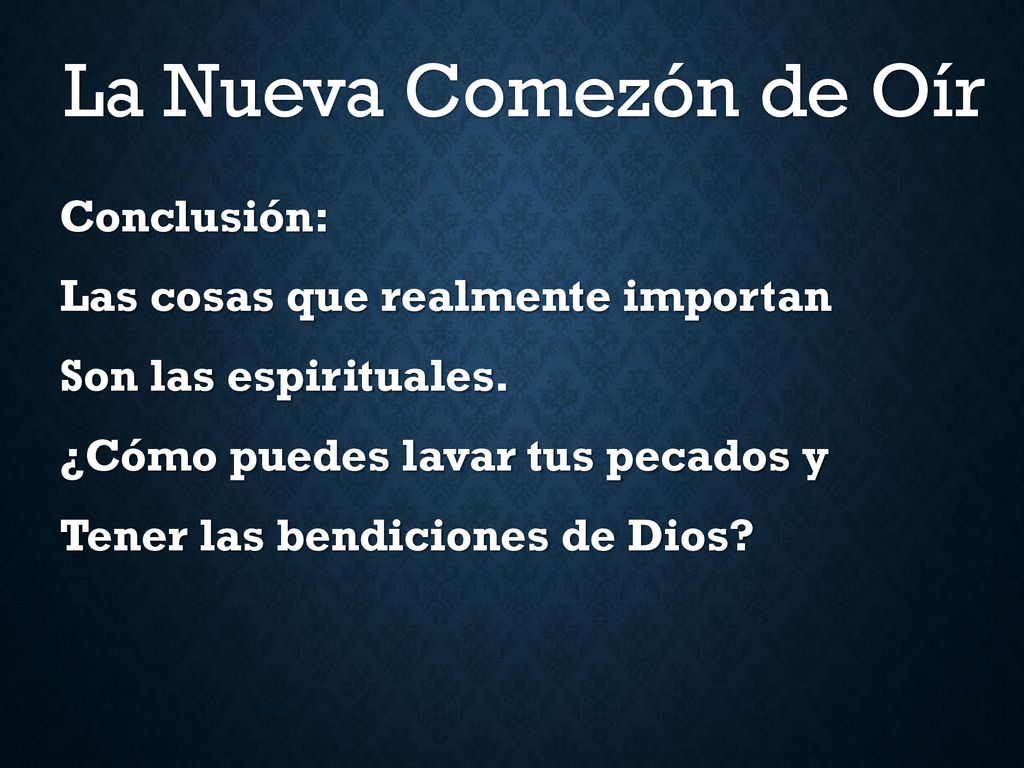 La Nueva Comezón de Oír

Conclusión:

Las cosas que realmente importan

Son las espirituales.

¿Cómo puedes lavar tus pecados y

Tener las bendiciones de Dios?